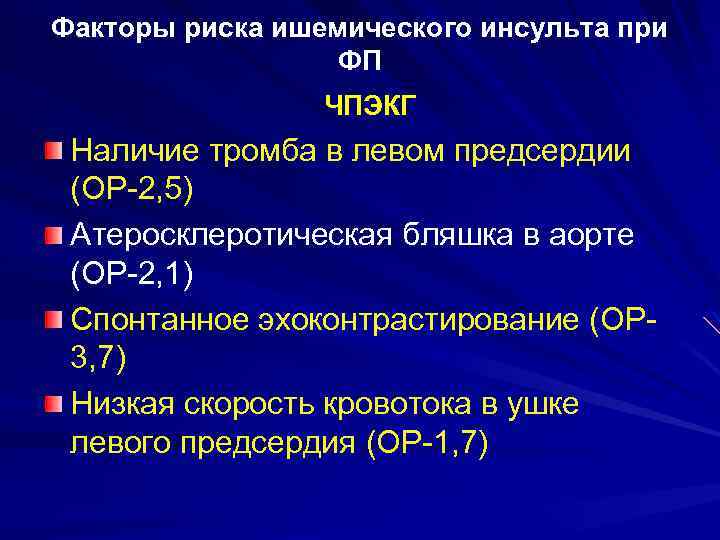 Факторы риска ишемического инсульта при ФП

ЧПЭКГ

Наличие тромба в левом предсердии (ОР-2,5)

Атеросклеротическая бляшка в аорте (ОР-2,1)

Спонтанное эхоконтрастирование (ОР-3,7)

Низкая скорость кровотока в ушке левого предсердия (ОР-1,7)